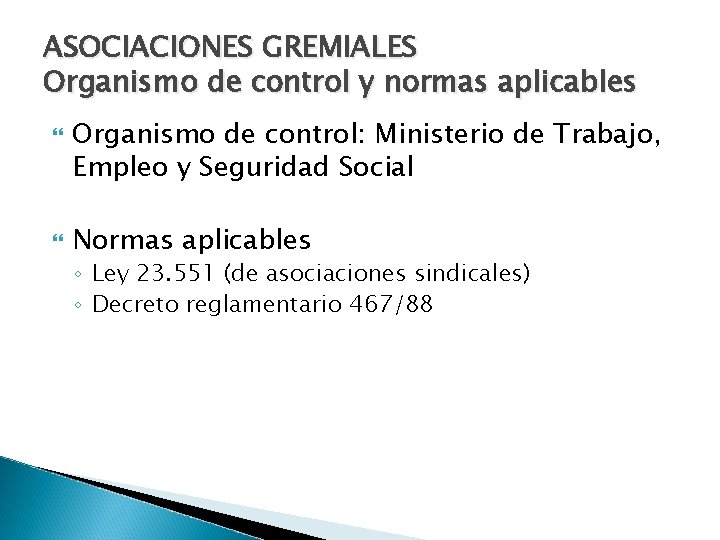 ASOCIACIONES GREMIALES
Organismo de control y normas aplicables

Organismo de control: Ministerio de Trabajo, Empleo y Seguridad Social

Normas aplicables
◦ Ley 23.551 (de asociaciones sindicales)
◦ Decreto reglamentario 467/88